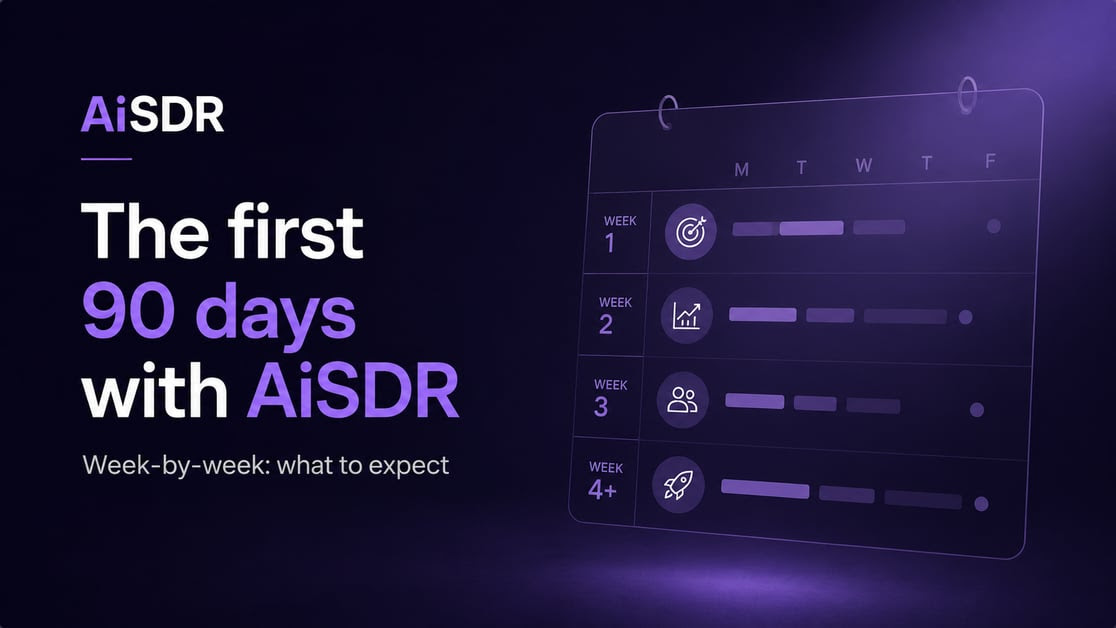 AiSDR

The first 90 days with AiSDR

Week-by-week: what to expect

M T W T F

WEEK 1

WEEK 2

WEEK 3

WEEK 4+